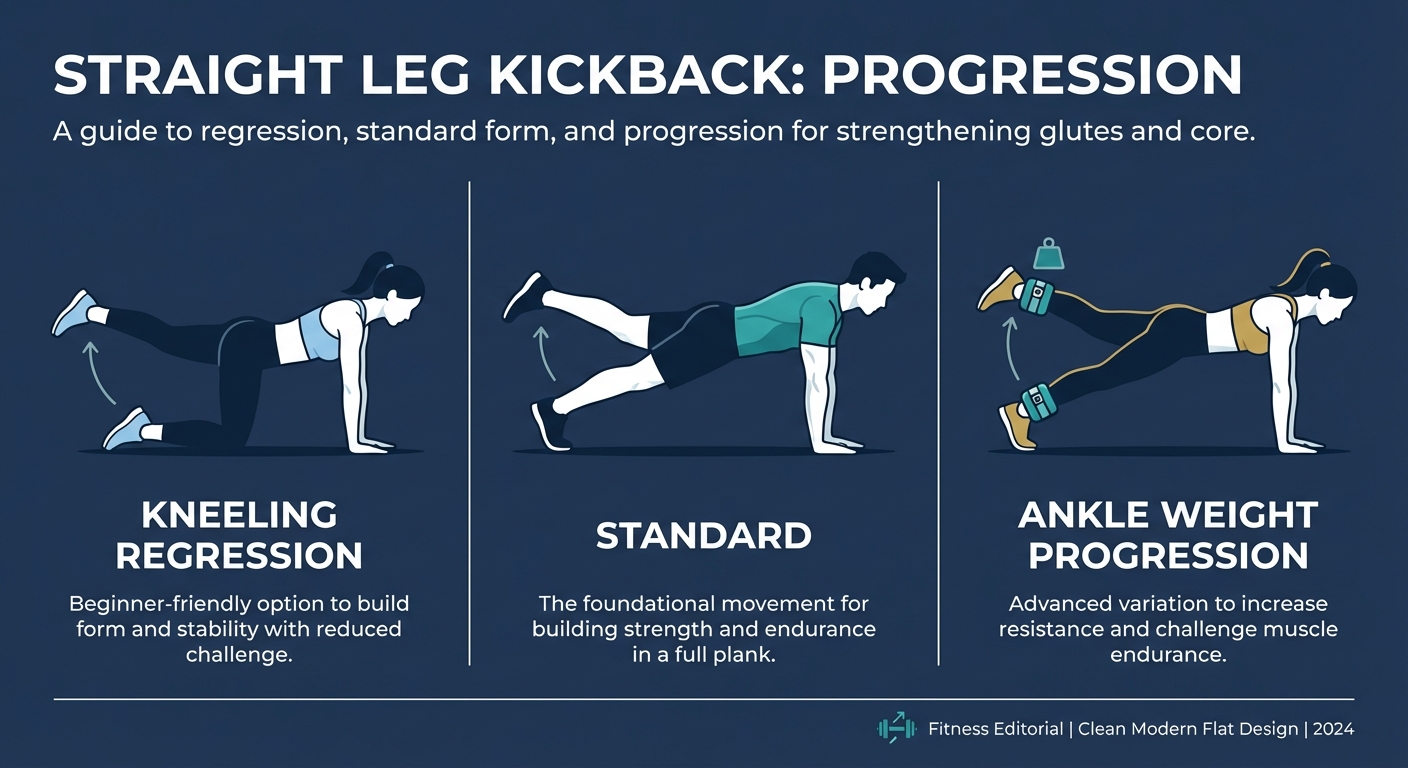 STRAIGHT LEG KICKBACK: PROGRESSION

A guide to regression, standard form, and progression for strengthening glutes and core.

KNEELING REGRESSION

Beginner-friendly option to build form and stability with reduced challenge.

STANDARD

The foundational movement for building strength and endurance in a full plank.

ANKLE WEIGHT PROGRESSION

Advanced variation to increase resistance and challenge muscle endurance.

Fitness Editorial | Clean Modern Flat Design | 2024